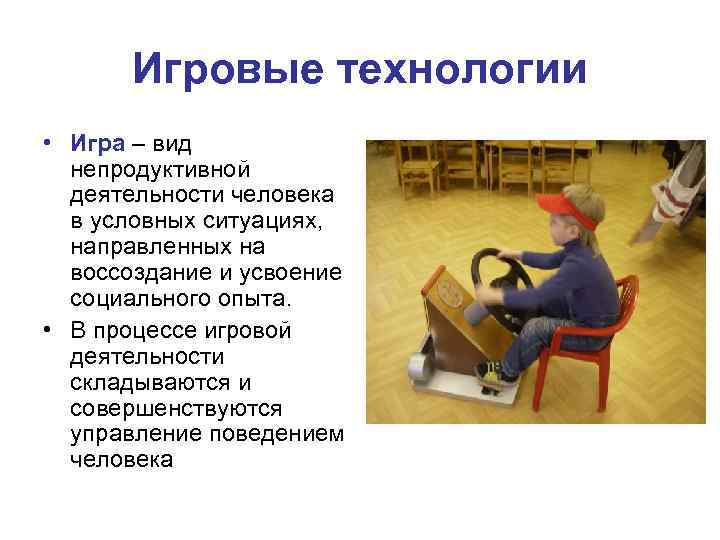 Игровые технологии

• Игра – вид непродуктивной деятельности человека в условных ситуациях, направленных на воссоздание и усвоение социального опыта.
• В процессе игровой деятельности складываются и совершенствуются управление поведением человека